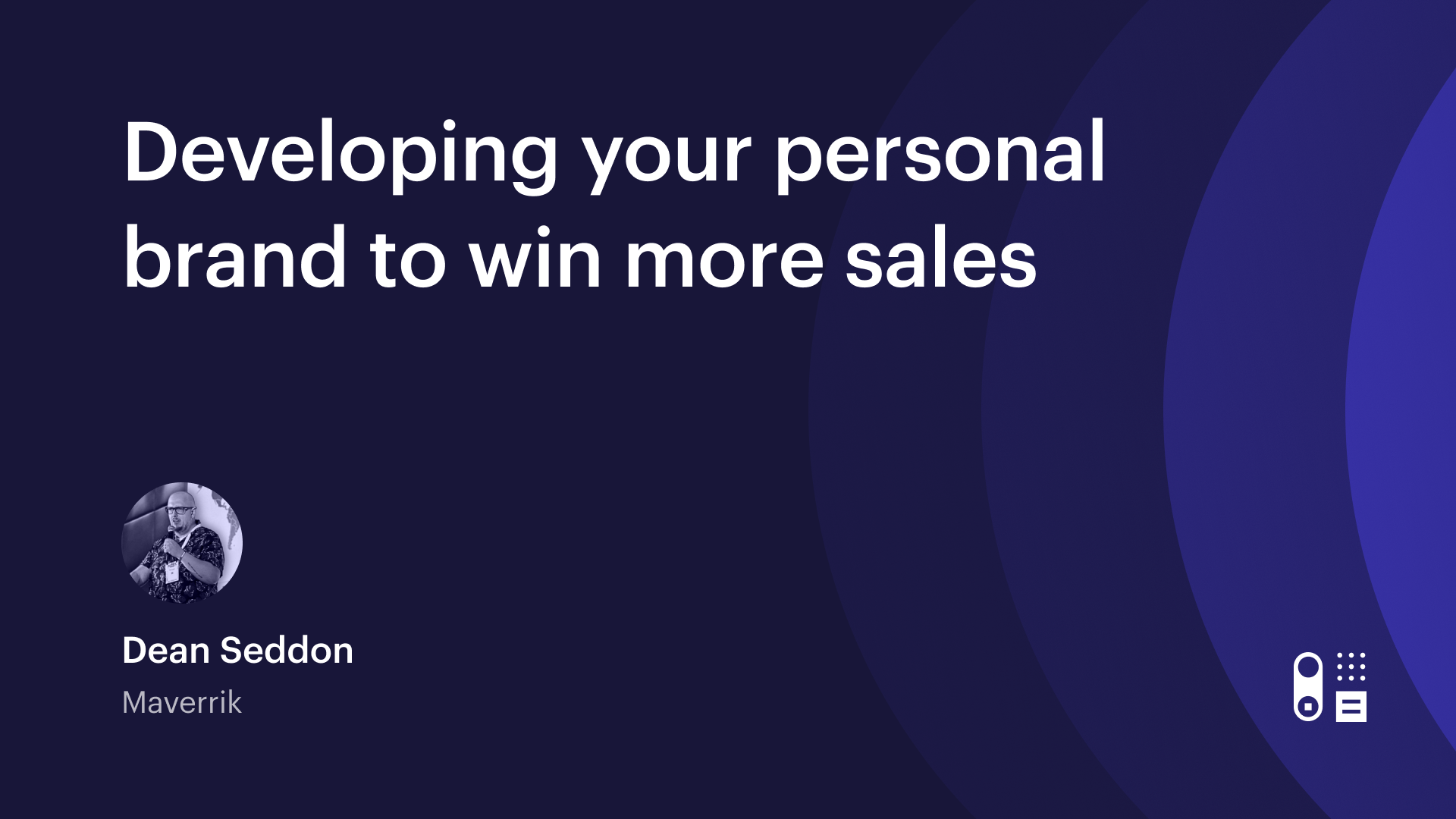 Developing your personal brand to win more sales

Dean Seddon

Maverrik